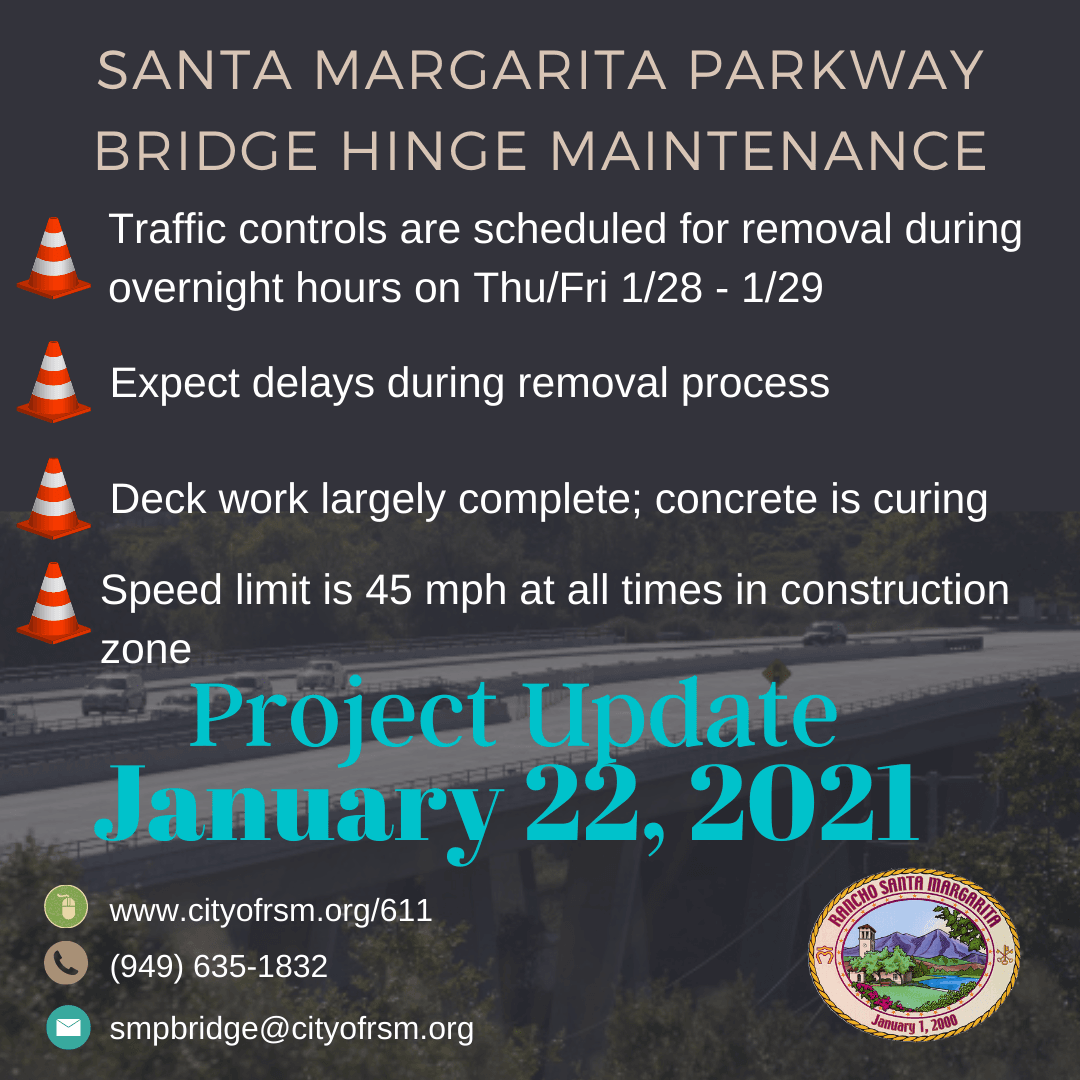 SANTA MARGARITA PARKWAY BRIDGE HINGE MAINTENANCE

Traffic controls are scheduled for removal during overnight hours on Thu/Fri 1/28 - 1/29

Expect delays during removal process

Deck work largely complete; concrete is curing

Speed limit is 45 mph at all times in construction zone

Project Update
January 22, 2021

www.cityofrsm.org/611
(949) 635-1832
smpbridge@cityofrsm.org

RANCHO SANTA MARGARITA
January 1, 2000